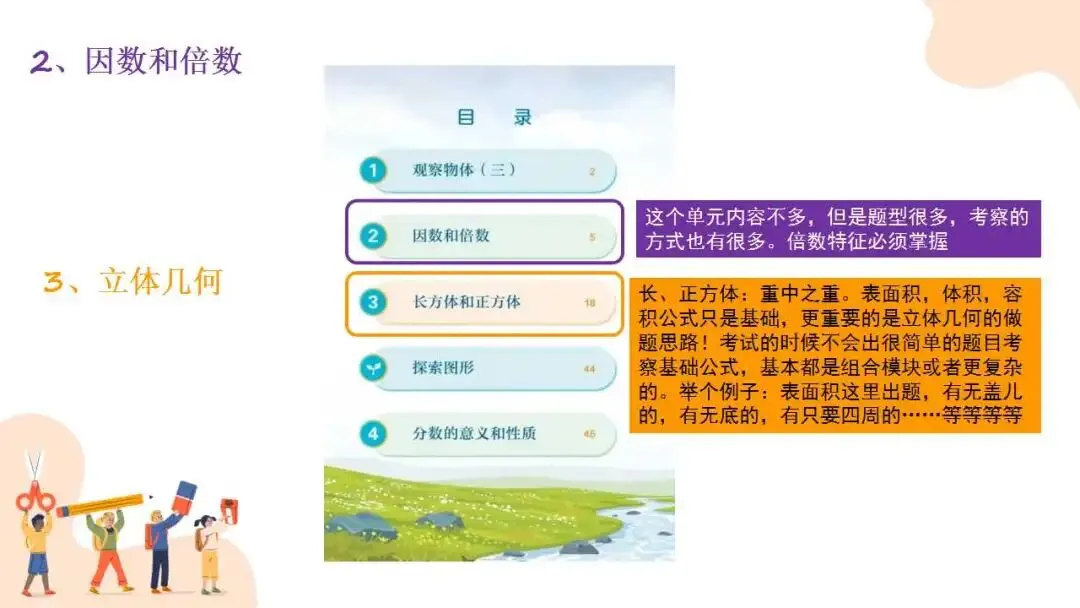 2、因数和倍数

3、立体几何

目　录

1 观察物体（三） 2

2 因数和倍数 5

3 长方体和正方体 18

探索图形 44

4 分数的意义和性质 45

这个单元内容不多，但是题型很多，考察的方式也有很多。倍数特征必须掌握

长、正方体：重中之重。表面积，体积，容积公式只是基础，更重要的是立体几何的做题思路！考试的时候不会出很简单的题目考察基础公式，基本都是组合模块或者更复杂的。举个例子：表面积这里出题，有无盖儿的，有无底的，有只要四周的……等等等等